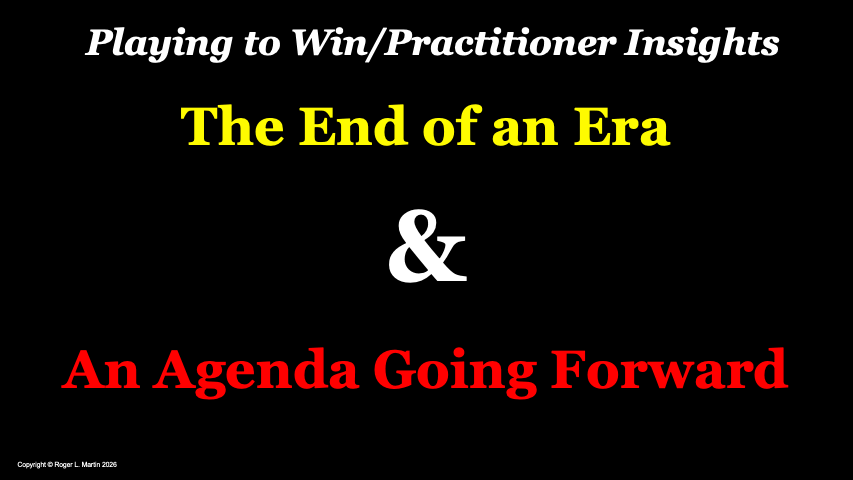 Playing to Win/Practitioner Insights

The End of an Era

&

An Agenda Going Forward

Copyright © Roger L. Martin 2026